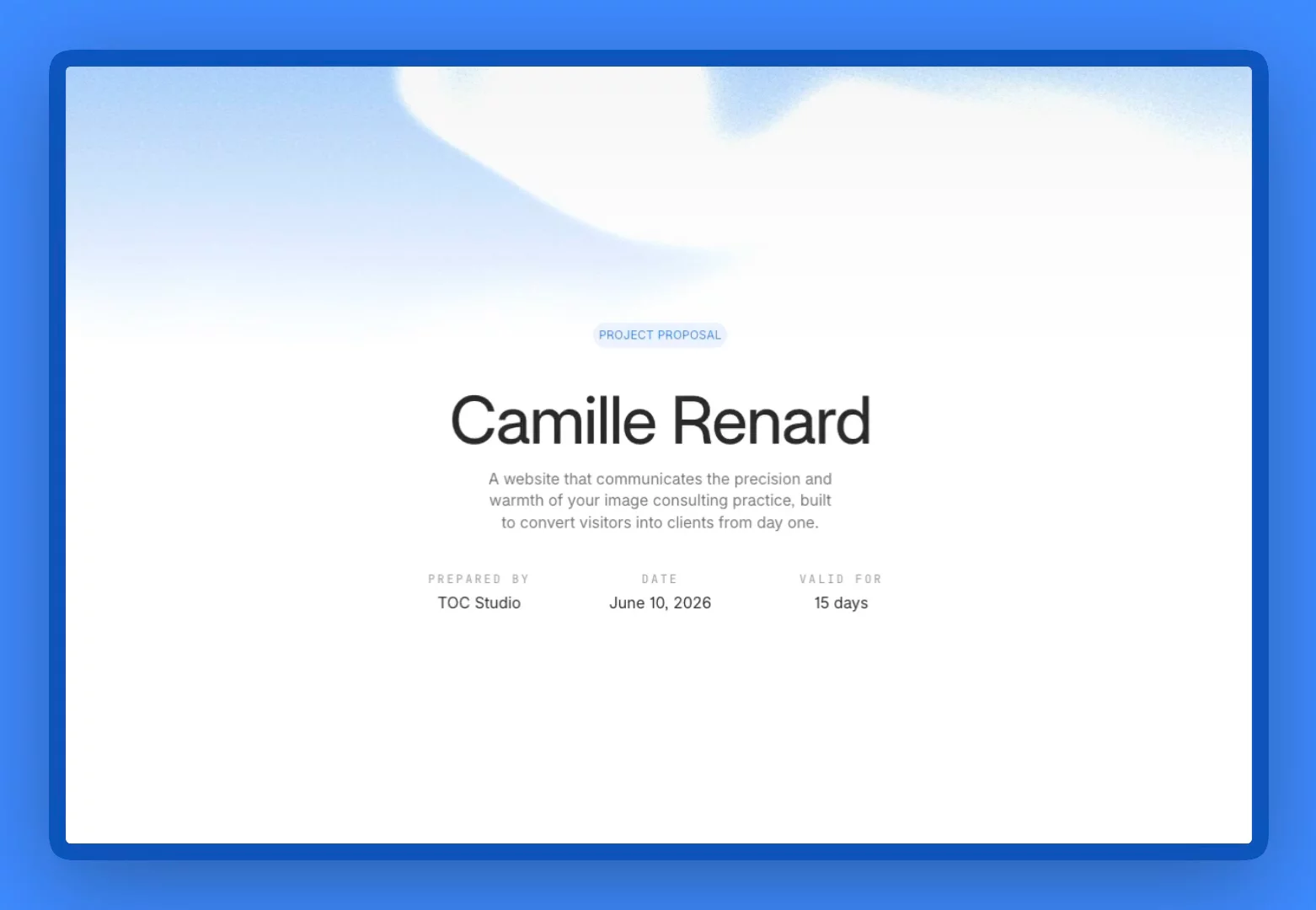 PROJECT PROPOSAL

Camille Renard

A website that communicates the precision and warmth of your image consulting practice, built to convert visitors into clients from day one.

PREPARED BY
TOC Studio

DATE
June 10, 2026

VALID FOR
15 days